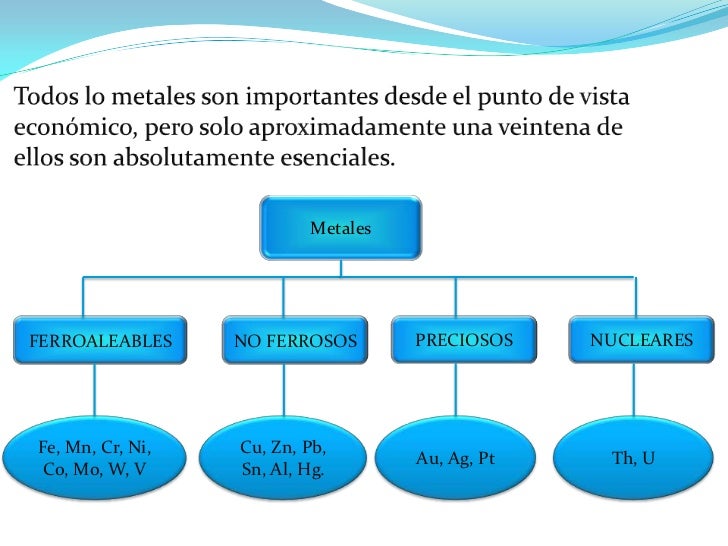 Todos lo metales son importantes desde el punto de vista económico, pero solo aproximadamente una veintena de ellos son absolutamente esenciales.

Metales

FERROALEABLES

NO FERROSOS

PRECIOSOS

NUCLEARES

Fe, Mn, Cr, Ni, Co, Mo, W, V

Cu, Zn, Pb, Sn, Al, Hg.

Au, Ag, Pt

Th, U